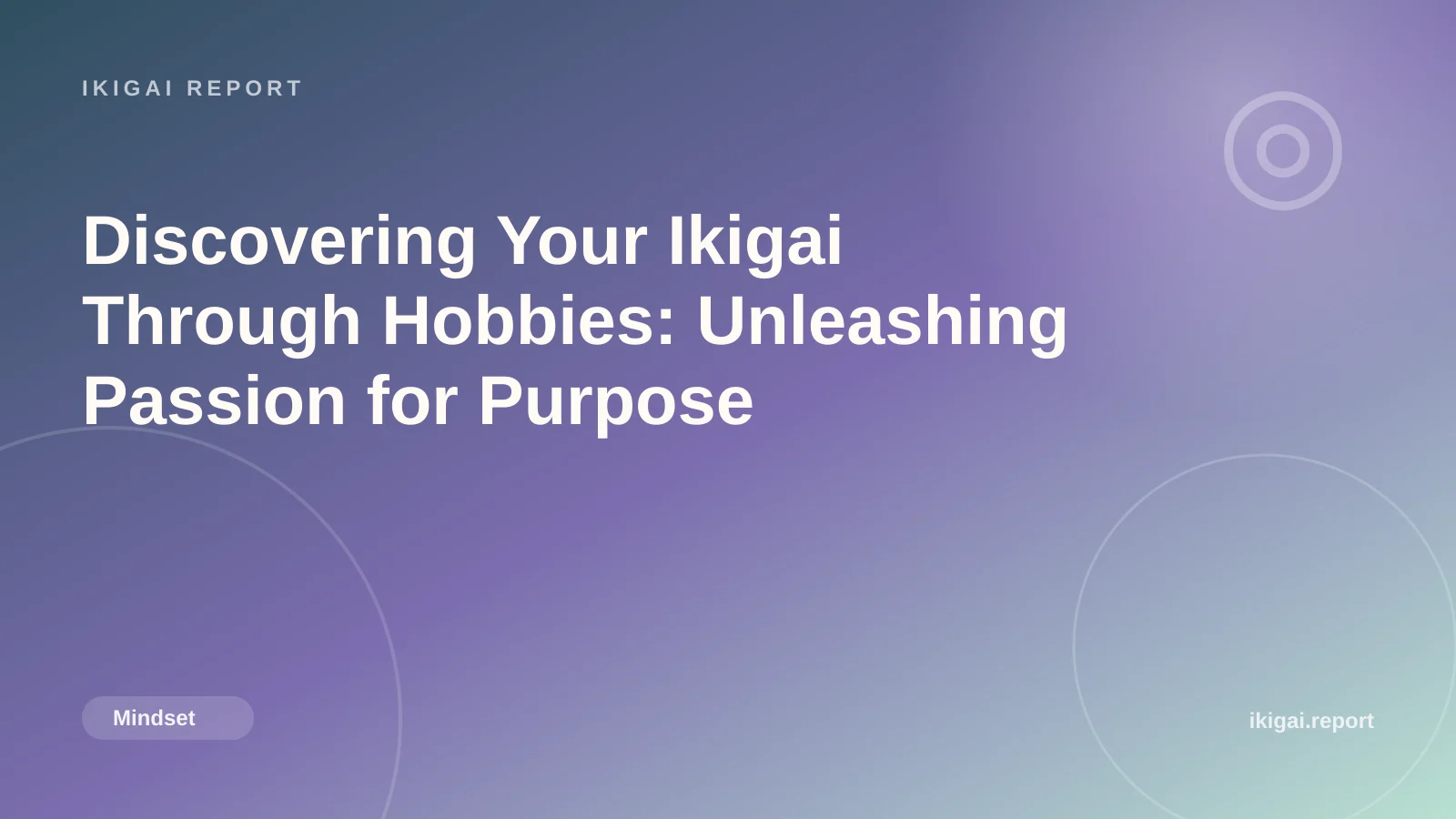 IKIGAI REPORT

Discovering Your Ikigai Through Hobbies: Unleashing Passion for Purpose

Mindset

ikigai.report